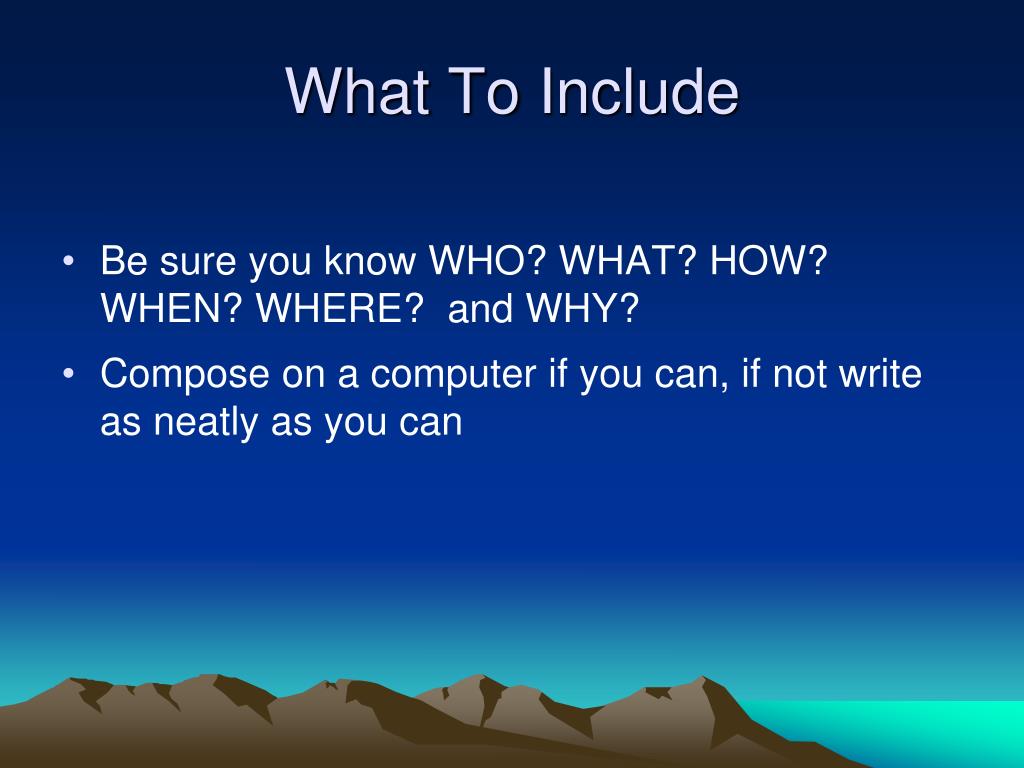 What To Include

• Be sure you know WHO? WHAT? HOW? WHEN? WHERE?  and WHY?
• Compose on a computer if you can, if not write as neatly as you can